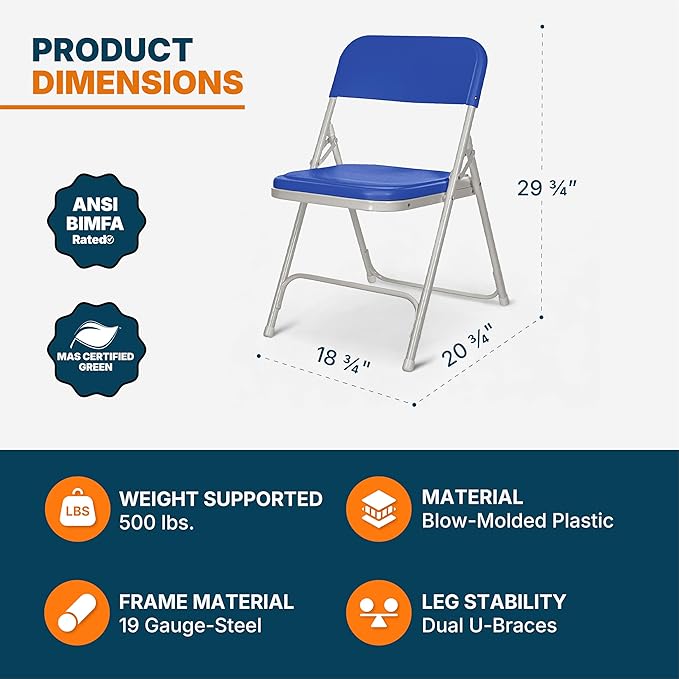 PRODUCT DIMENSIONS

ANSI BIMFA Rated

MAS CERTIFIED GREEN

29 ¾"

18 ¾"

20 ¾"

LBS

WEIGHT SUPPORTED
500 lbs.

MATERIAL
Blow-Molded Plastic

FRAME MATERIAL
19 Gauge-Steel

LEG STABILITY
Dual U-Braces